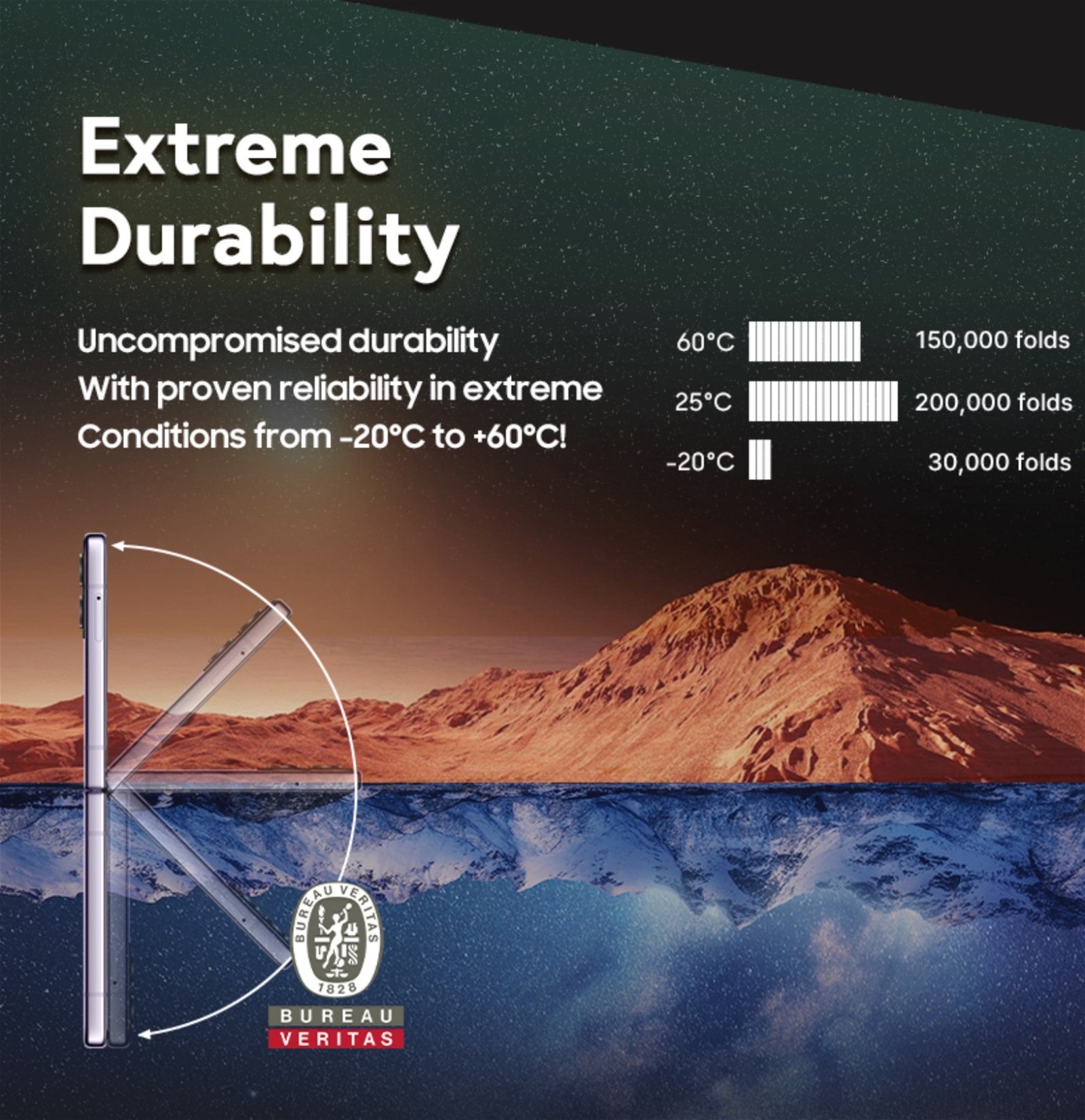 Extreme Durability

Uncompromised durability
With proven reliability in extreme
Conditions from -20°C to +60°C!

60°C 150,000 folds
25°C 200,000 folds
-20°C 30,000 folds

BUREAU VERITAS
1828

BUREAU
VERITAS